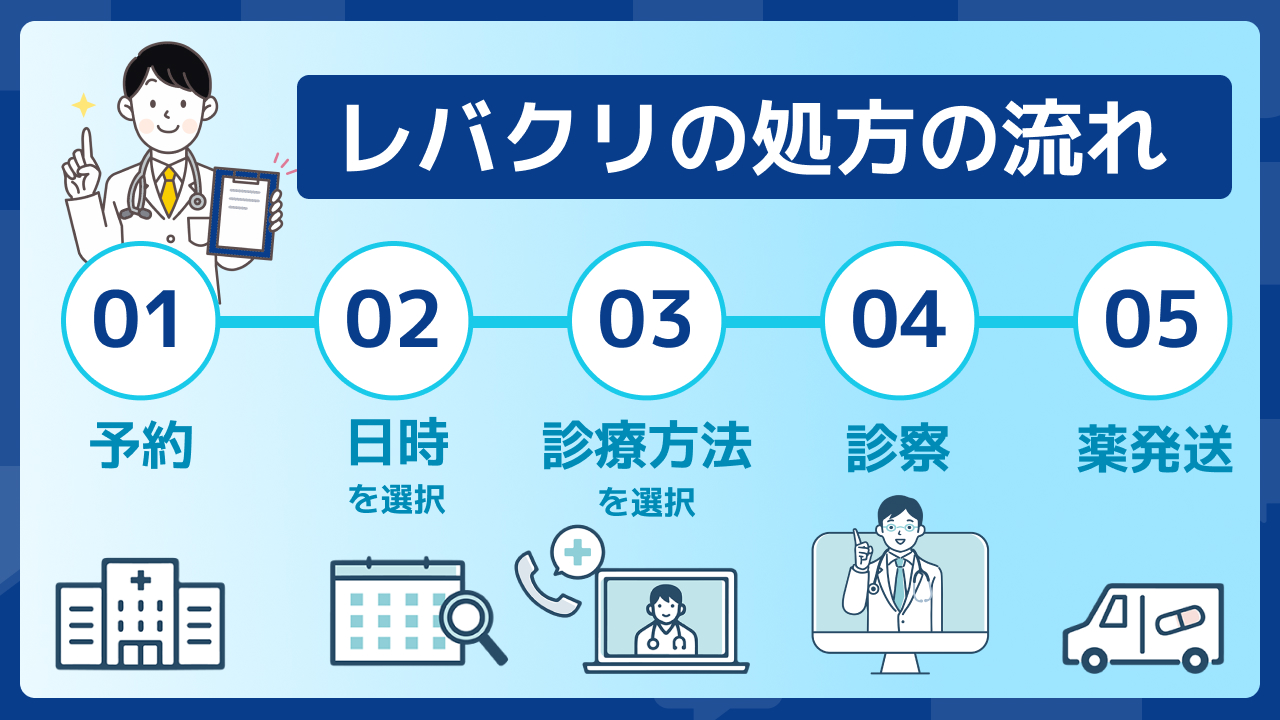 レバクリの処方の流れ

01
予約

02
日時
を選択

03
診療方法
を選択

04
診察

05
薬発送